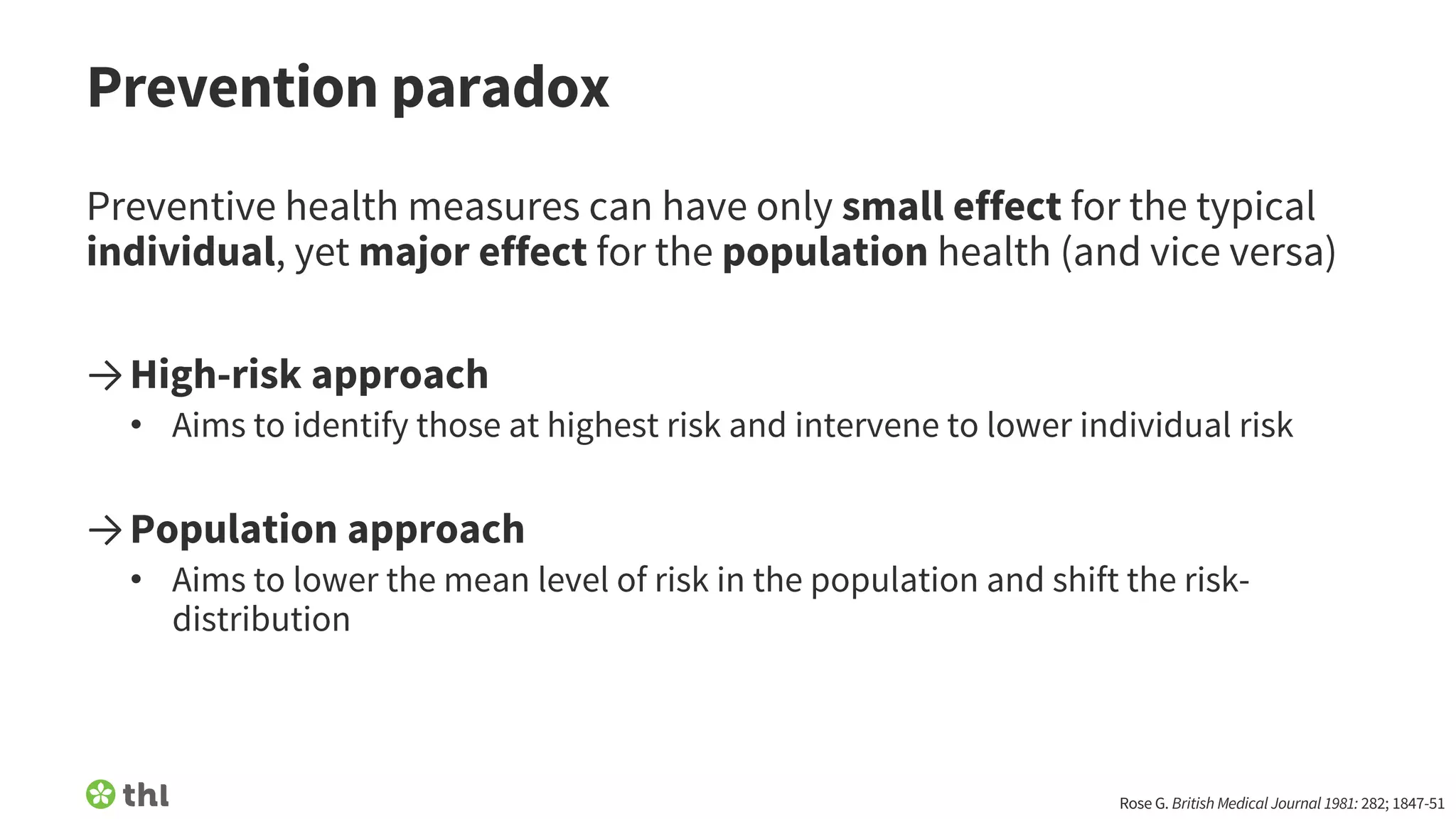 Prevention paradox

Preventive health measures can have only small effect for the typical individual, yet major effect for the population health (and vice versa)

→ High-risk approach
• Aims to identify those at highest risk and intervene to lower individual risk

→ Population approach
• Aims to lower the mean level of risk in the population and shift the risk-distribution

thl

Rose G. British Medical Journal 1981: 282; 1847-51